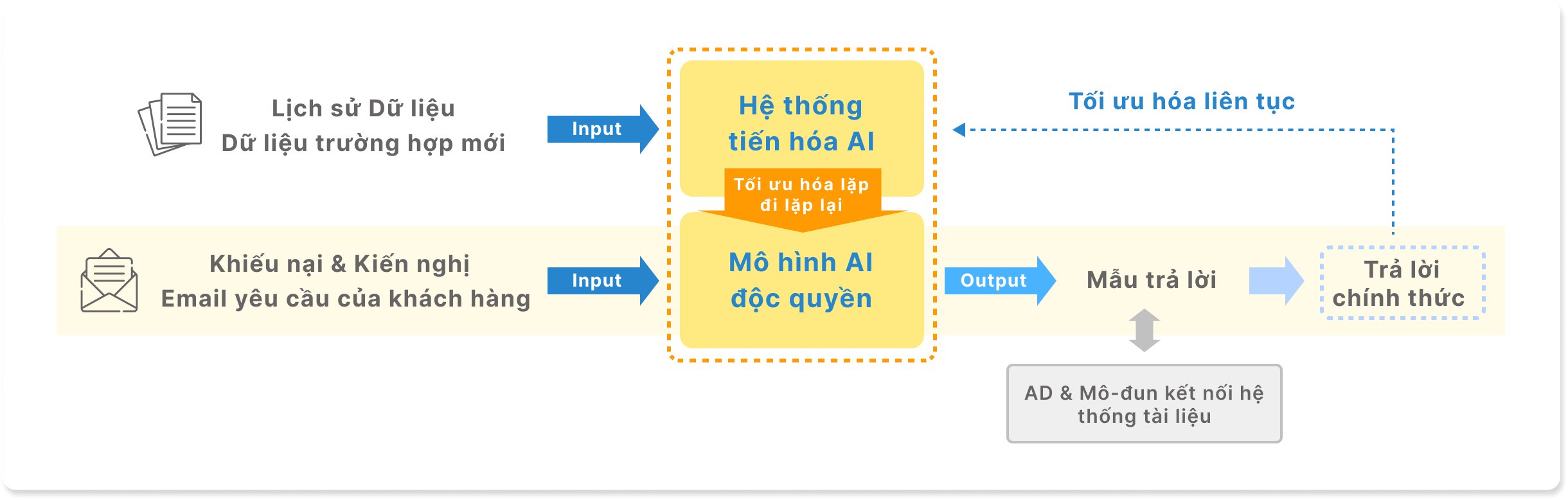 Lịch sử Dữ liệu
Dữ liệu trường hợp mới

Input

Hệ thống
tiến hóa AI

Tối ưu hóa lặp
đi lặp lại

Tối ưu hóa liên tục

Khiếu nại & Kiến nghị
Email yêu cầu của khách hàng

Input

Mô hình AI
độc quyền

Output

Mẫu trả lời

Trả lời
chính thức

AD & Mô-đun kết nối hệ
thống tài liệu